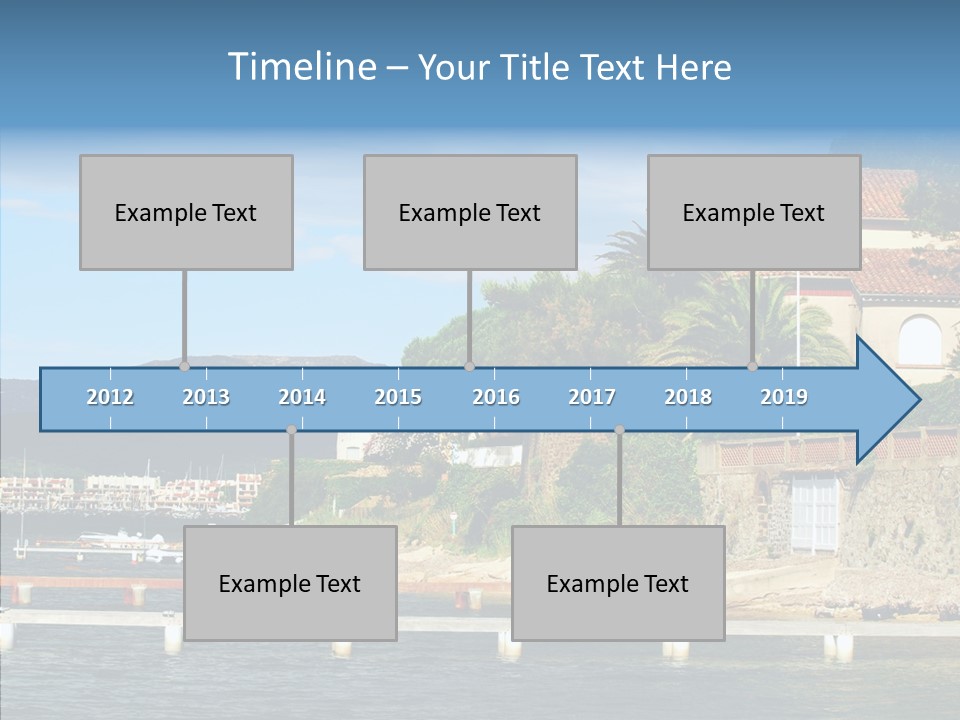 Timeline – Your Title Text Here

Example Text

Example Text

Example Text

2012 2013 2014 2015 2016 2017 2018 2019

Example Text

Example Text